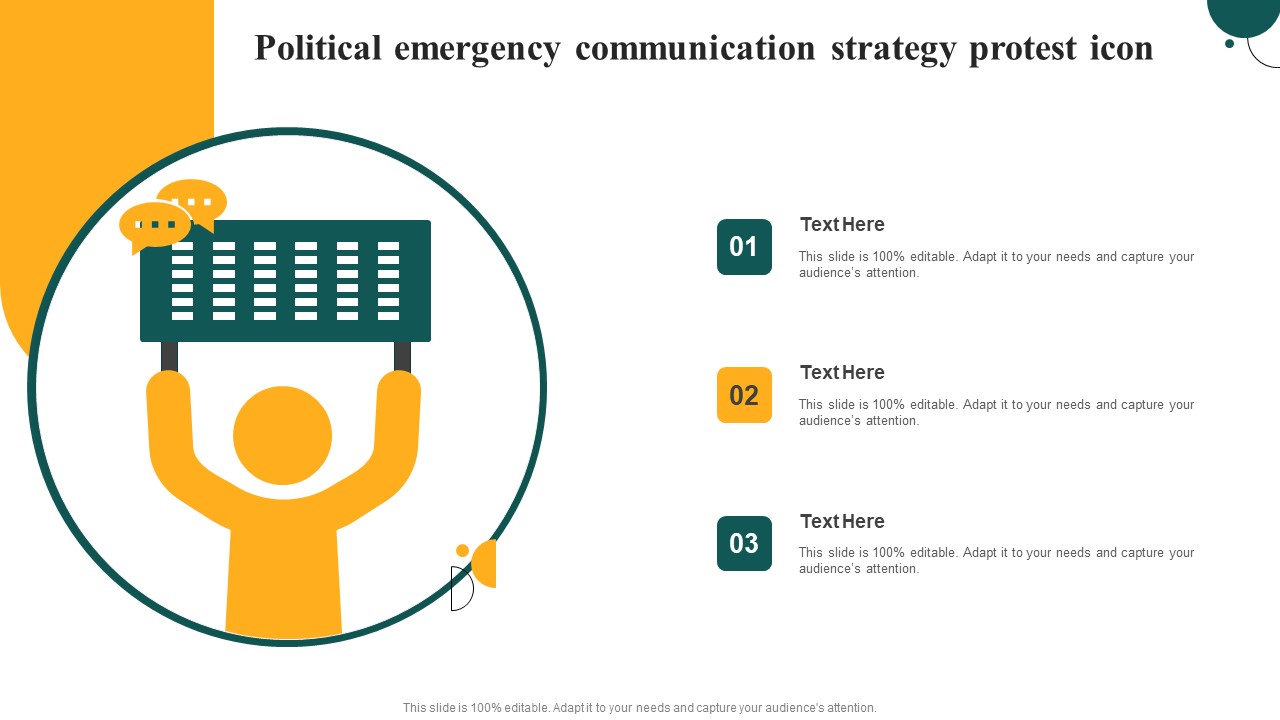 Political emergency communication strategy protest icon

01

Text Here

This slide is 100% editable. Adapt it to your needs and capture your audience's attention.

02

Text Here

This slide is 100% editable. Adapt it to your needs and capture your audience's attention.

03

Text Here

This slide is 100% editable. Adapt it to your needs and capture your audience's attention.

This slide is 100% editable. Adapt it to your needs and capture your audience's attention.